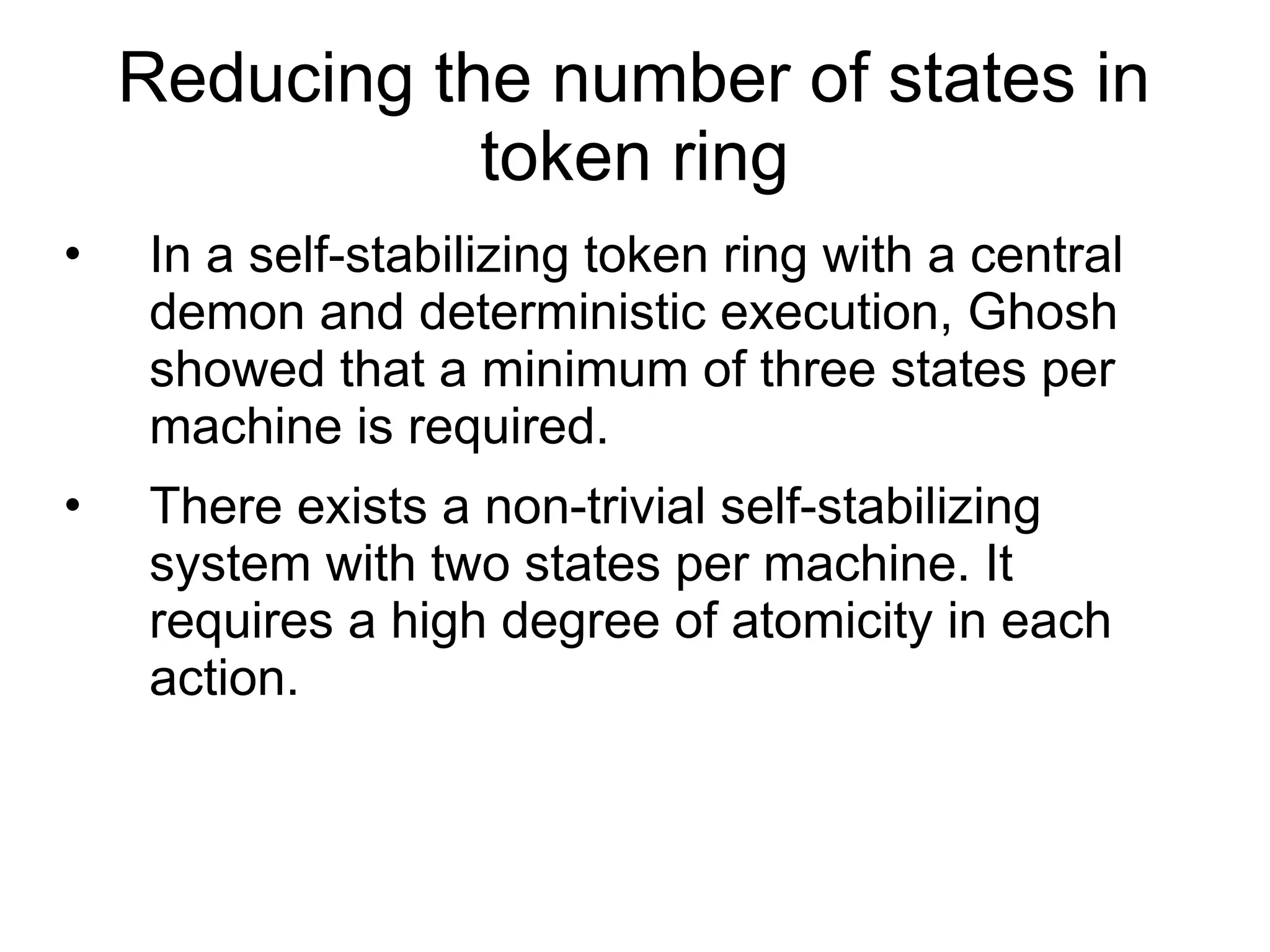 Reducing the number of states in token ring

• In a self-stabilizing token ring with a central demon and deterministic execution, Ghosh showed that a minimum of three states per machine is required.

• There exists a non-trivial self-stabilizing system with two states per machine. It requires a high degree of atomicity in each action.